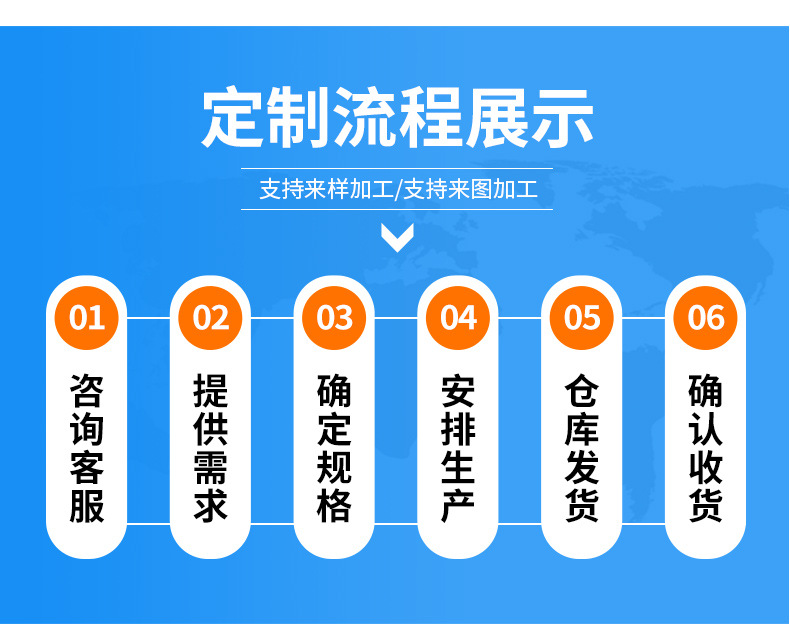 定制流程展示

支持来样加工/支持来图加工

01
咨询客服

02
提供需求

03
确定规格

04
安排生产

05
仓库发货

06
确认收货